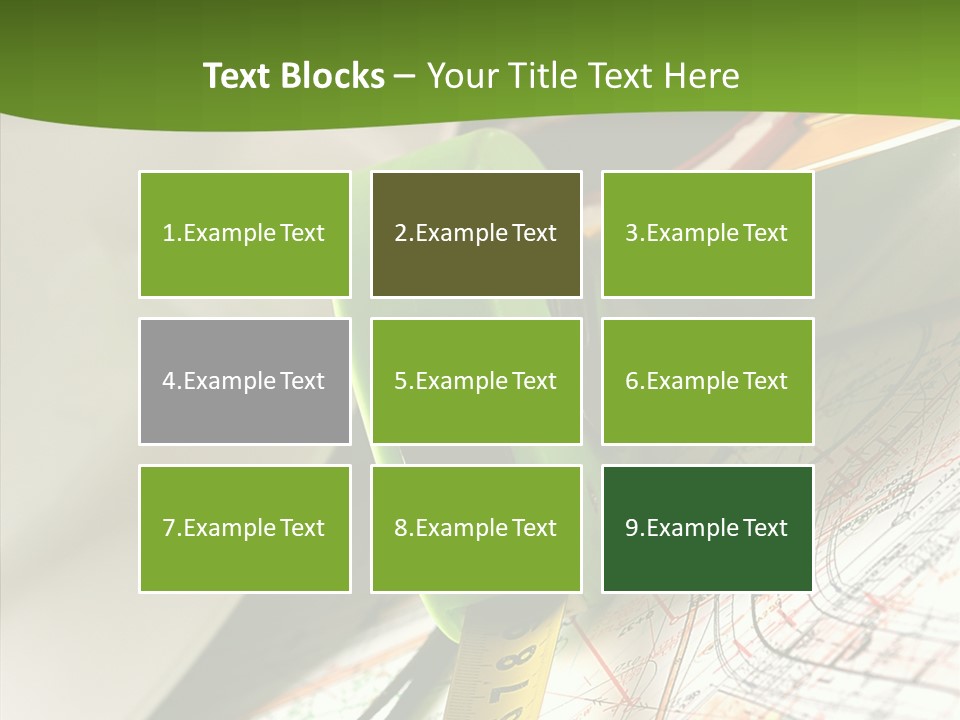 Text Blocks – Your Title Text Here

1.Example Text

2.Example Text

3.Example Text

4.Example Text

5.Example Text

6.Example Text

7.Example Text

8.Example Text

9.Example Text